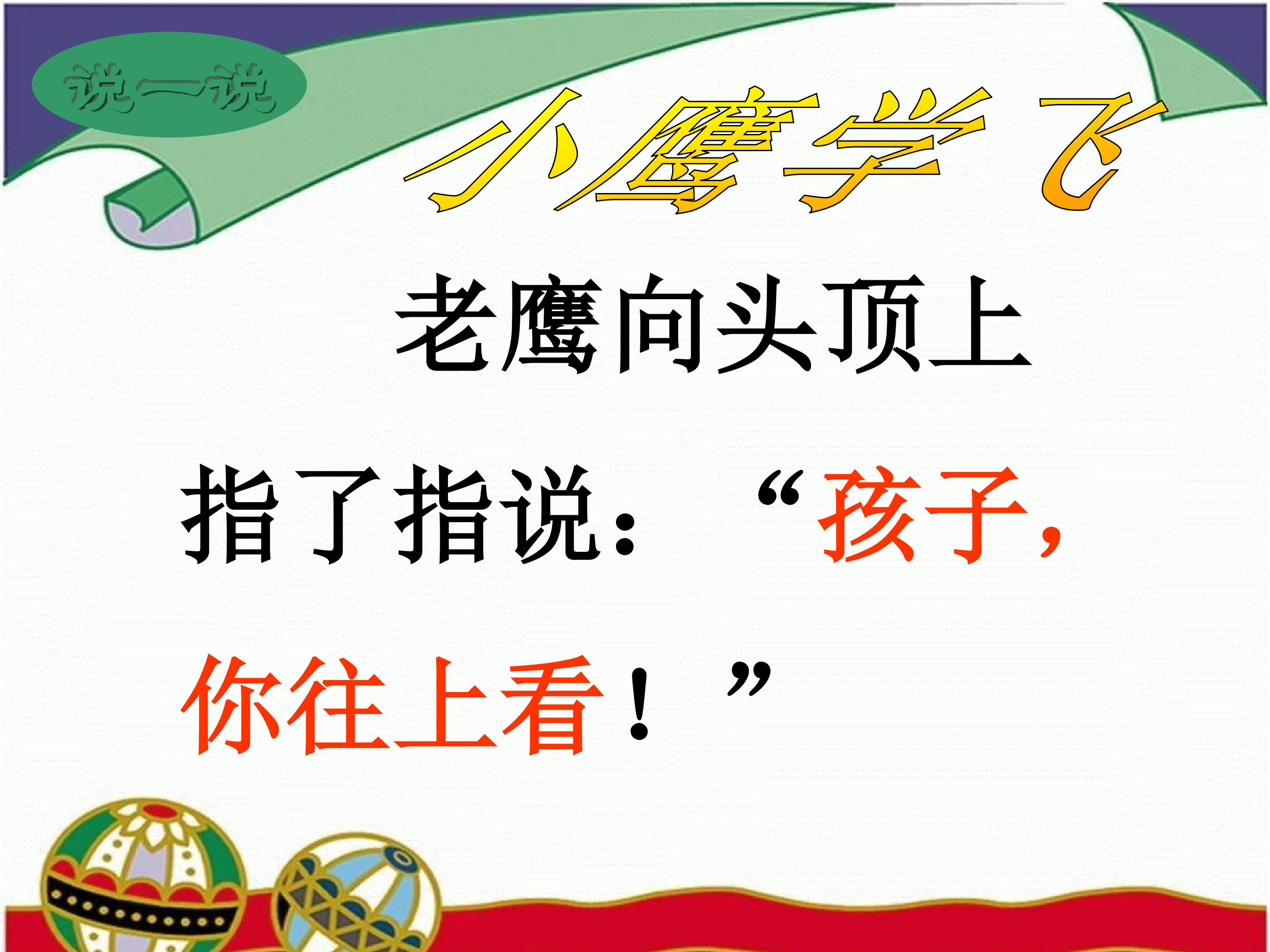 说一说

小鹰学飞

老鹰向头顶上指了指说：“孩子，你往上看！”